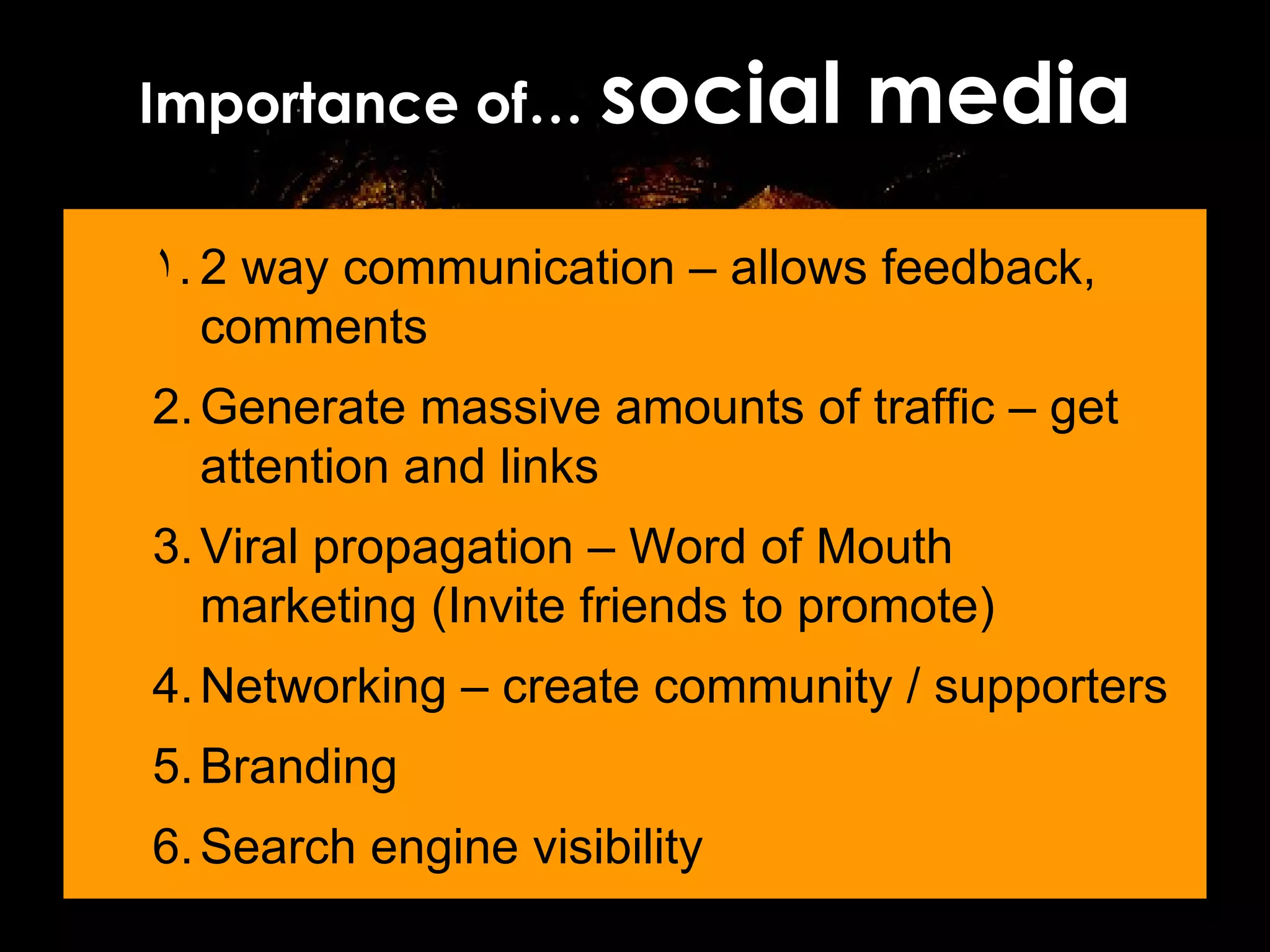 Importance of… social media

١. 2 way communication – allows feedback, comments

2. Generate massive amounts of traffic – get attention and links

3. Viral propagation – Word of Mouth marketing (Invite friends to promote)

4. Networking – create community / supporters

5. Branding

6. Search engine visibility